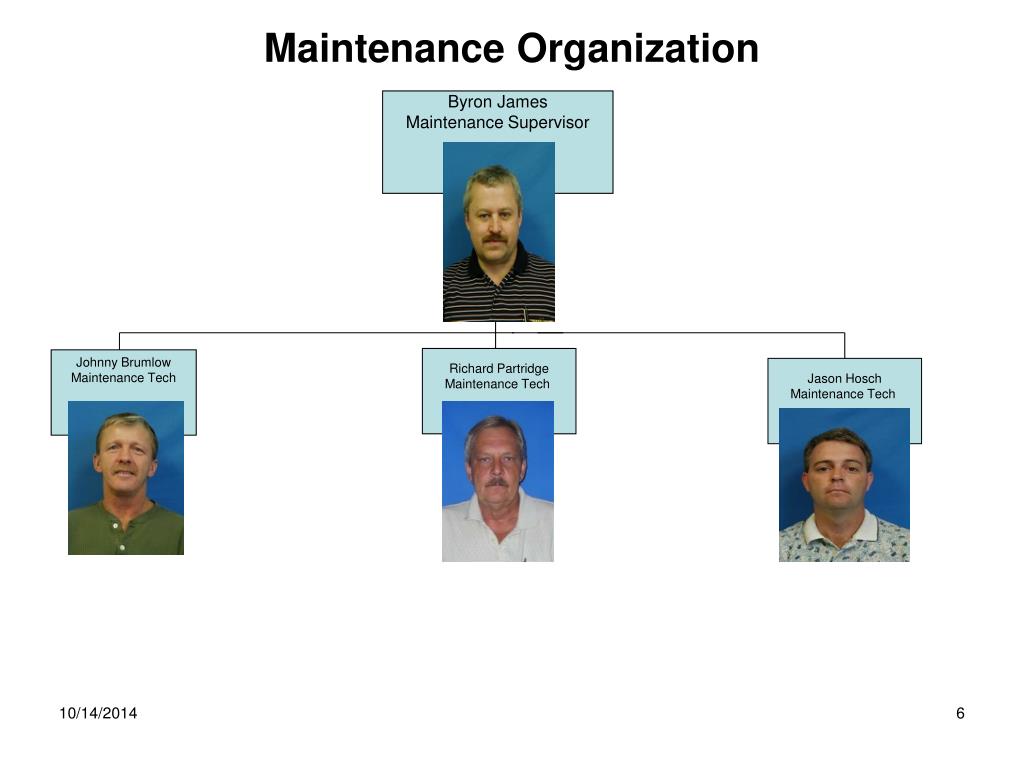 Maintenance Organization

Byron James
Maintenance Supervisor

Johnny Brumlow
Maintenance Tech

Richard Partridge
Maintenance Tech

Jason Hosch
Maintenance Tech

10/14/2014

6